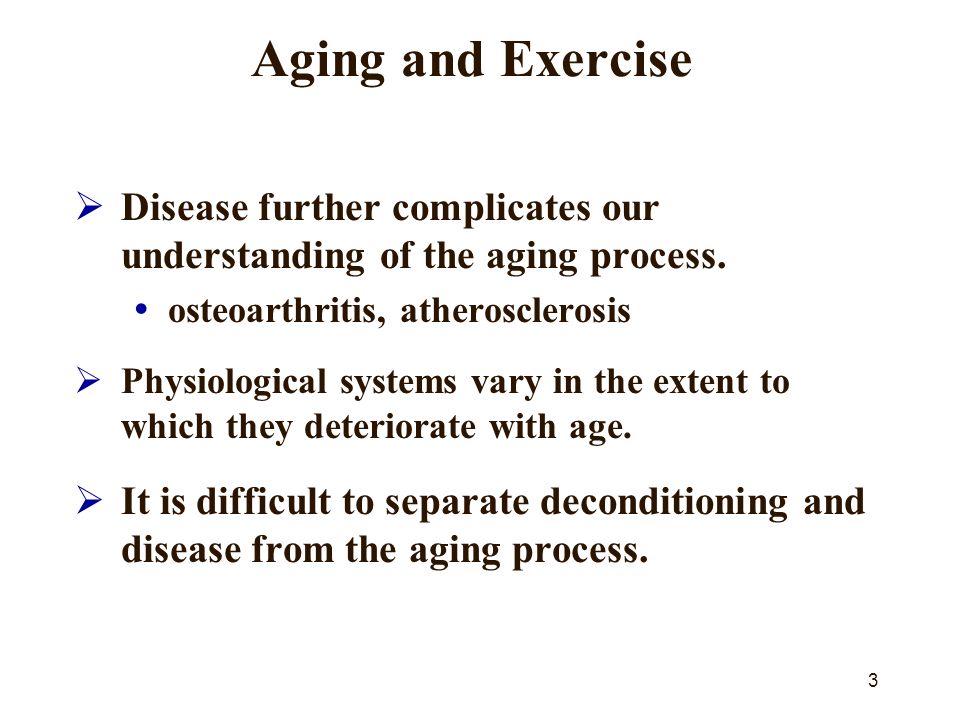 Aging and Exercise

➢ Disease further complicates our understanding of the aging process.

• osteoarthritis, atherosclerosis

➢ Physiological systems vary in the extent to which they deteriorate with age.

➢ It is difficult to separate deconditioning and disease from the aging process.

3